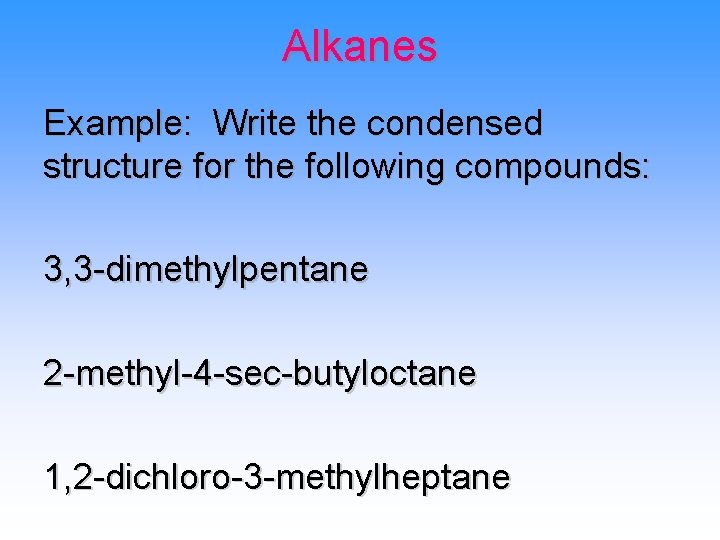 Alkanes

Example: Write the condensed structure for the following compounds:

3,3-dimethylpentane

2-methyl-4-sec-butyloctane

1,2-dichloro-3-methylheptane